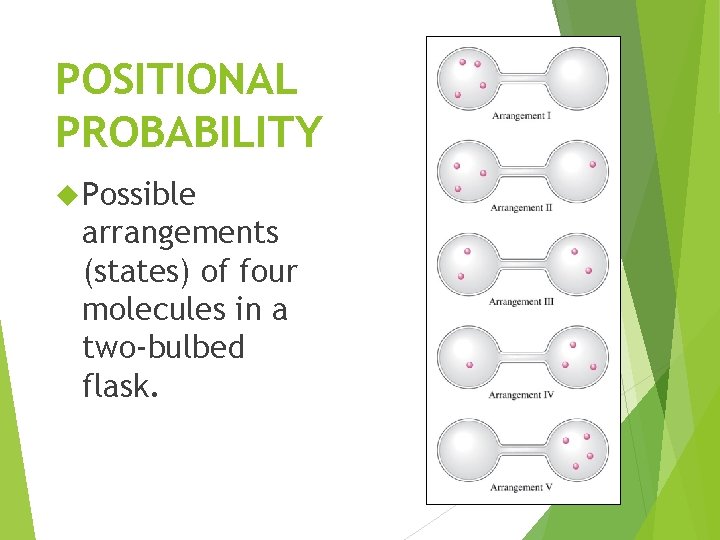 POSITIONAL PROBABILITY

Possible arrangements (states) of four molecules in a two-bulbed flask.

Arrangement I

Arrangement II

Arrangement III

Arrangement IV

Arrangement V